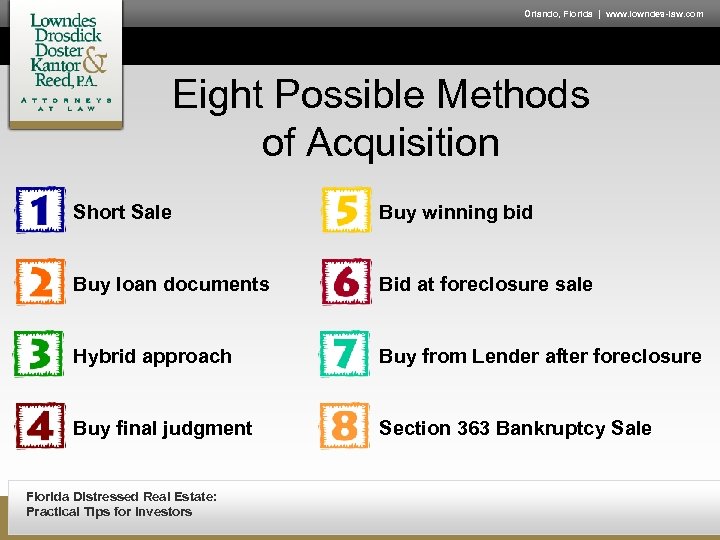 Lowndes Drosdick Doster Kantor & Reed, P.A.
ATTORNEYS AT LAW

Orlando, Florida | www.lowndes-law.com

Eight Possible Methods of Acquisition

1 Short Sale

2 Buy loan documents

3 Hybrid approach

4 Buy final judgment

5 Buy winning bid

6 Bid at foreclosure sale

7 Buy from Lender after foreclosure

8 Section 363 Bankruptcy Sale

Florida Distressed Real Estate:
Practical Tips for Investors